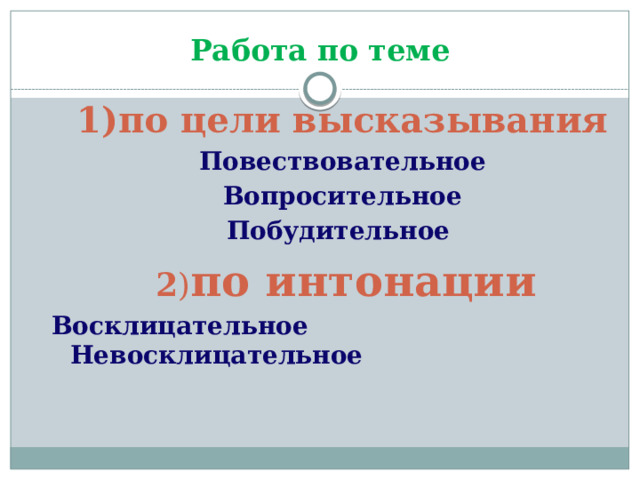 Работа по теме

1)по цели высказывания

Повествовательное

Вопросительное

Побудительное

2)по интонации

Восклицательное
Невосклицательное